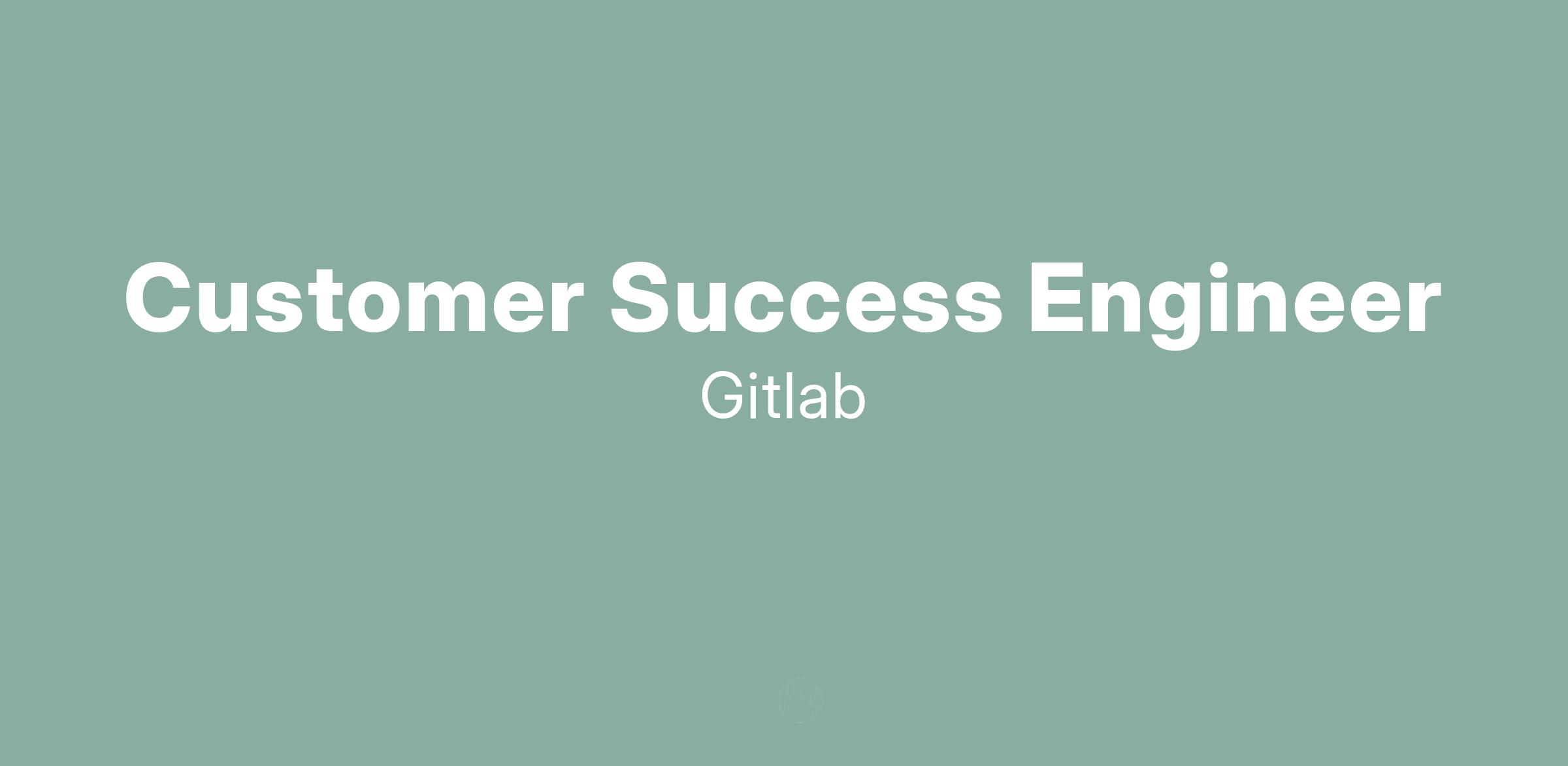 Customer Success Engineer

Gitlab